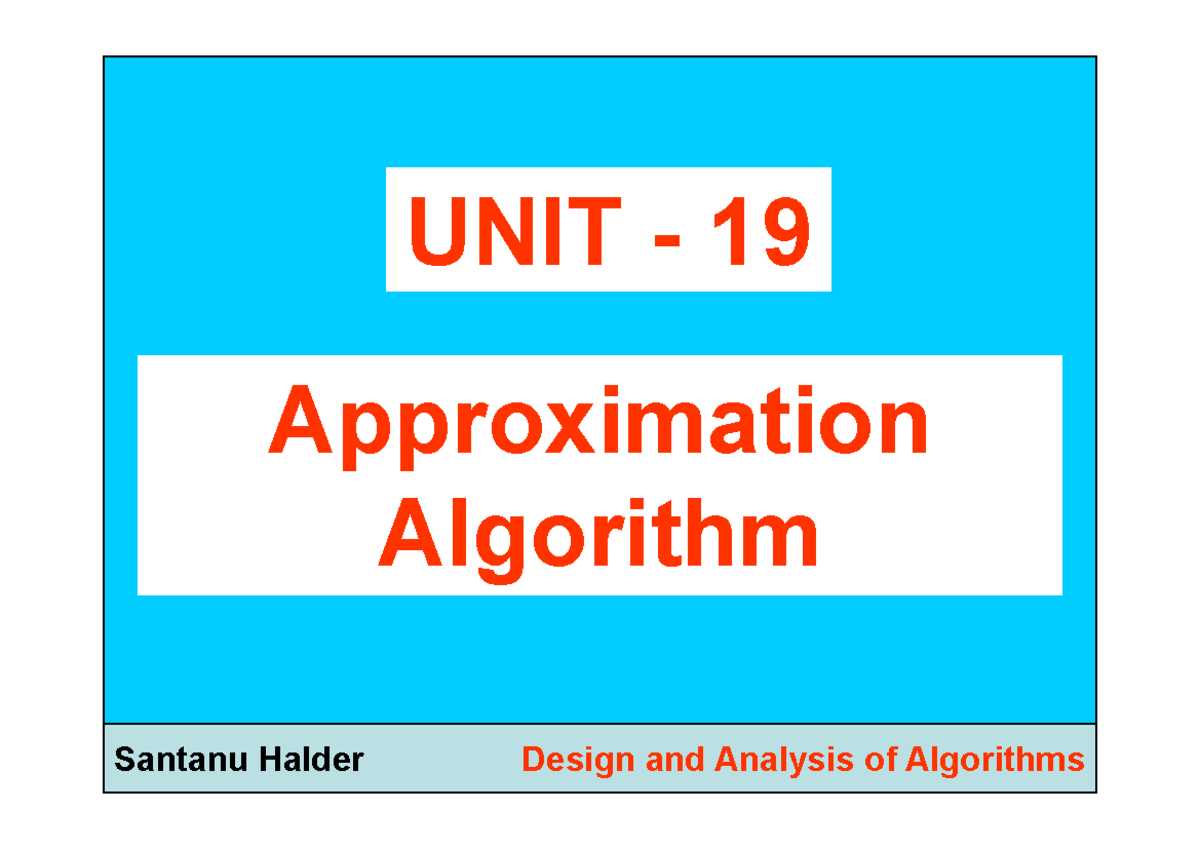 UNIT - 19

Approximation Algorithm

Santanu Halder

Design and Analysis of Algorithms